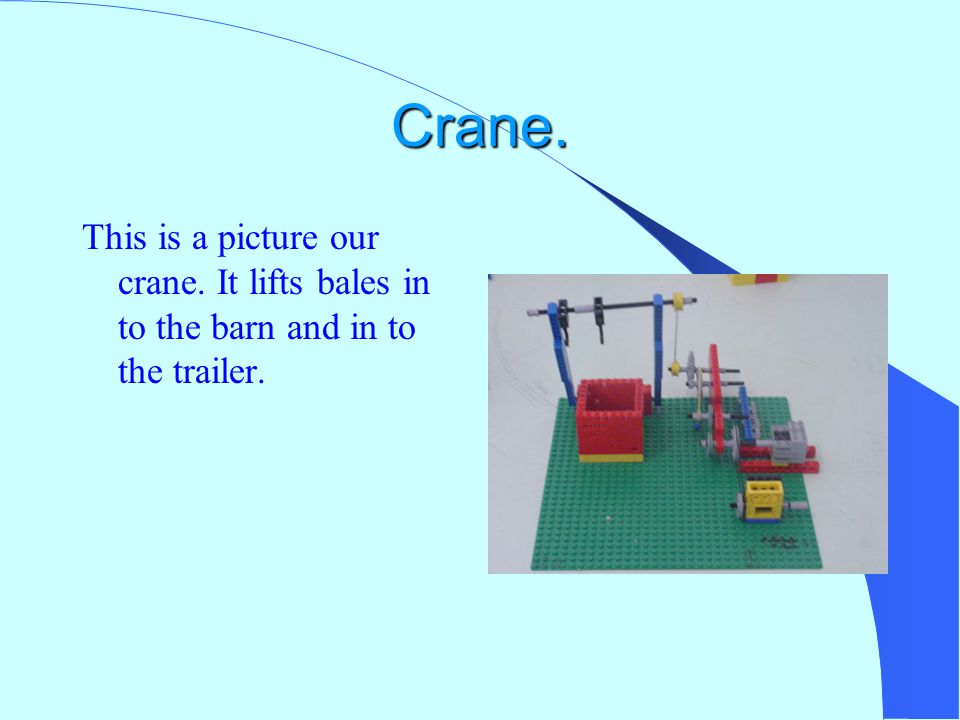 Crane.

This is a picture our crane. It lifts bales in to the barn and in to the trailer.